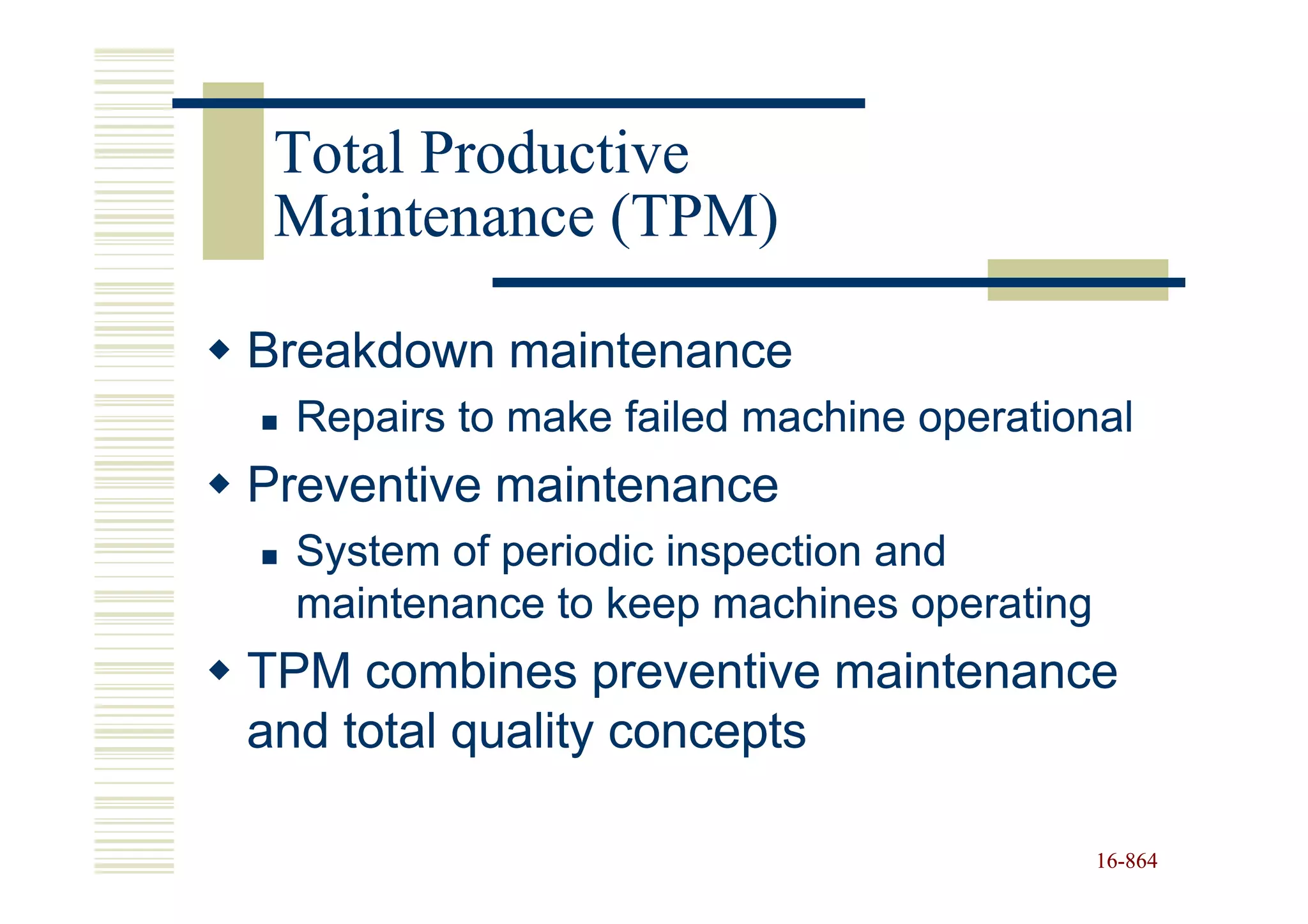 Total Productive Maintenance (TPM)

◆ Breakdown maintenance

▪ Repairs to make failed machine operational

◆ Preventive maintenance

▪ System of periodic inspection and maintenance to keep machines operating

◆ TPM combines preventive maintenance and total quality concepts

16-864